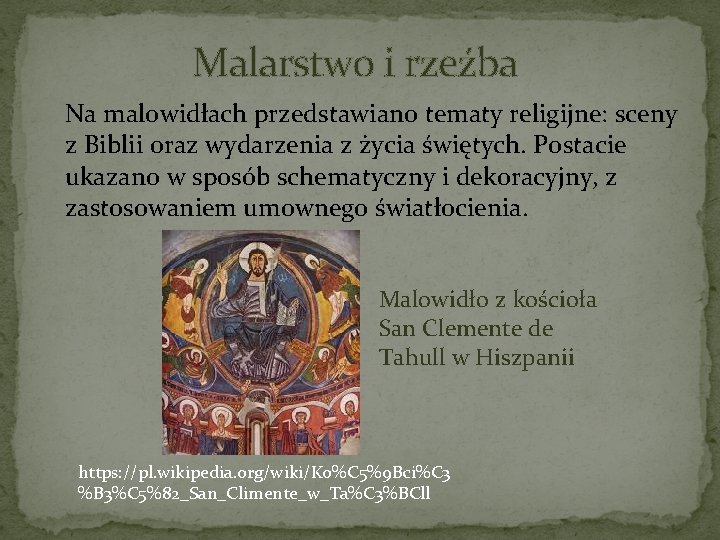 Malarstwo i rzeźba

Na malowidłach przedstawiano tematy religijne: sceny z Biblii oraz wydarzenia z życia świętych. Postacie ukazano w sposób schematyczny i dekoracyjny, z zastosowaniem umownego światłocienia.

Malowidło z kościoła San Clemente de Tahull w Hiszpanii

https://pl.wikipedia.org/wiki/Ko%C5%9Bci%C3%B3%C5%82_San_Climente_w_Ta%C3%BCll